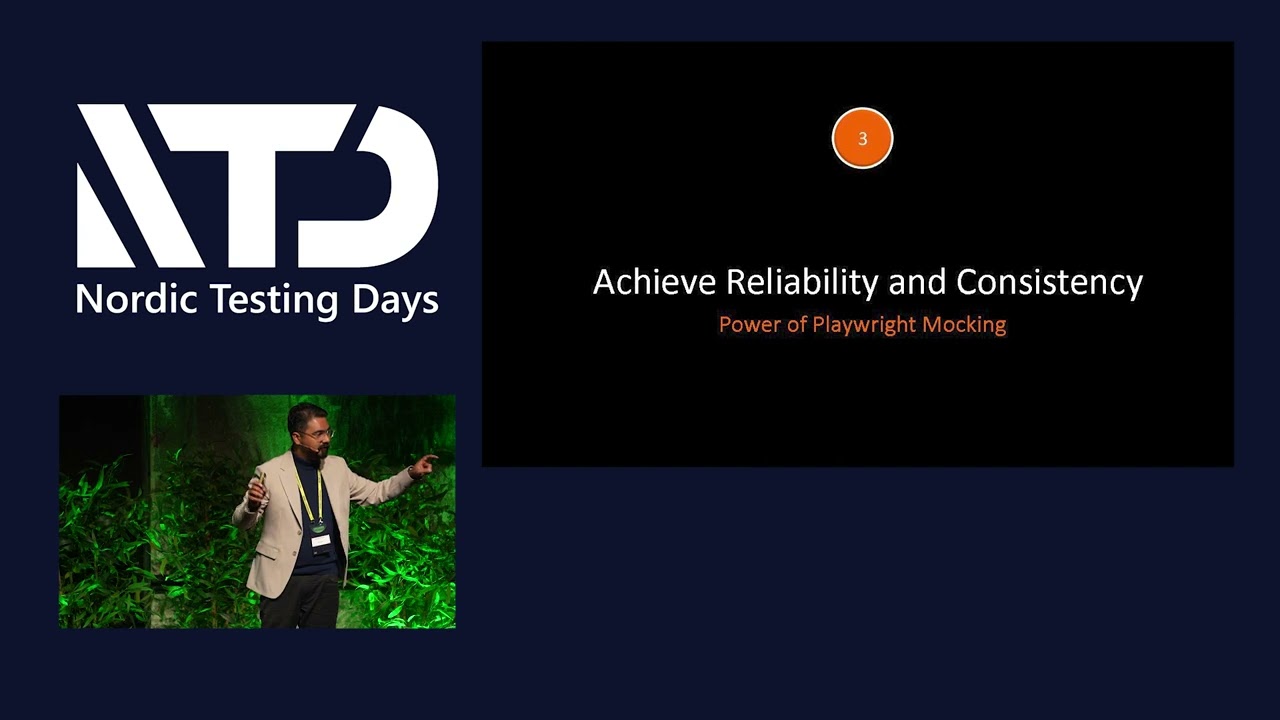 NTD
Nordic Testing Days

3

Achieve Reliability and Consistency
Power of Playwright Mocking